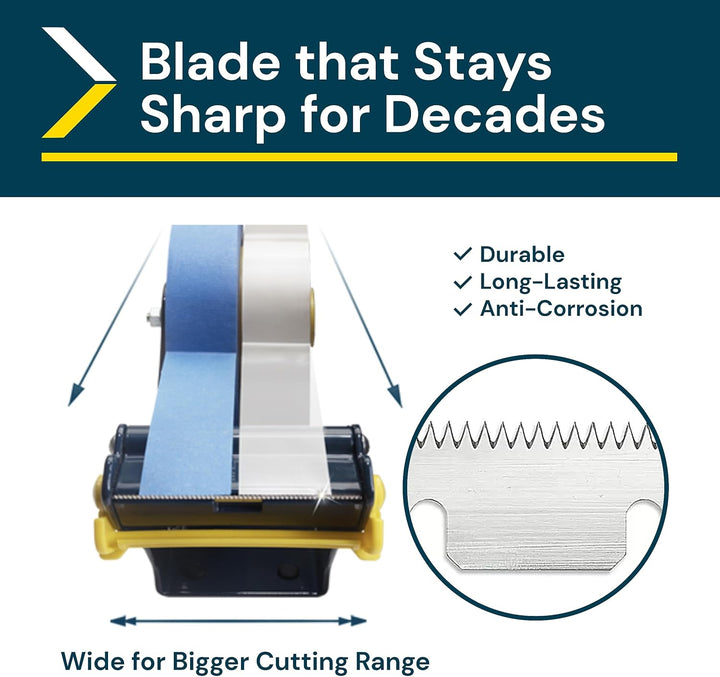 Blade that Stays Sharp for Decades

✓ Durable
✓ Long-Lasting
✓ Anti-Corrosion

Wide for Bigger Cutting Range